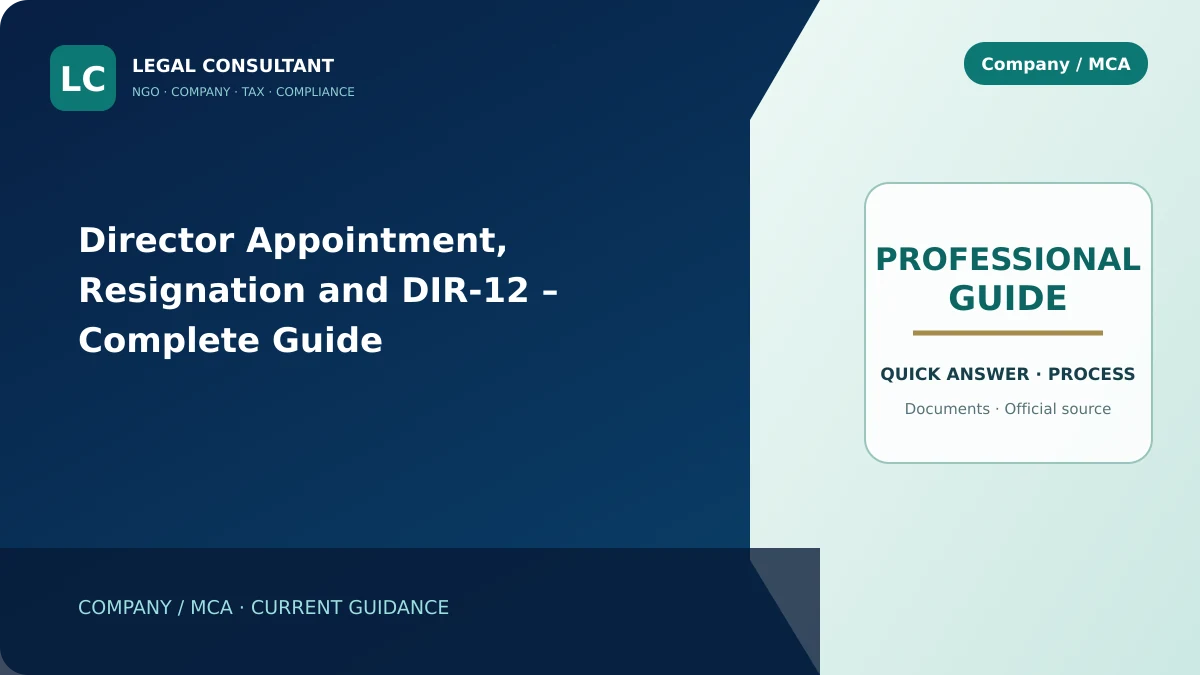 LC
LEGAL CONSULTANT
NGO · COMPANY · TAX · COMPLIANCE

Company / MCA

Director Appointment, Resignation and DIR-12 – Complete Guide

PROFESSIONAL GUIDE

QUICK ANSWER · PROCESS

Documents · Official source

COMPANY / MCA · CURRENT GUIDANCE